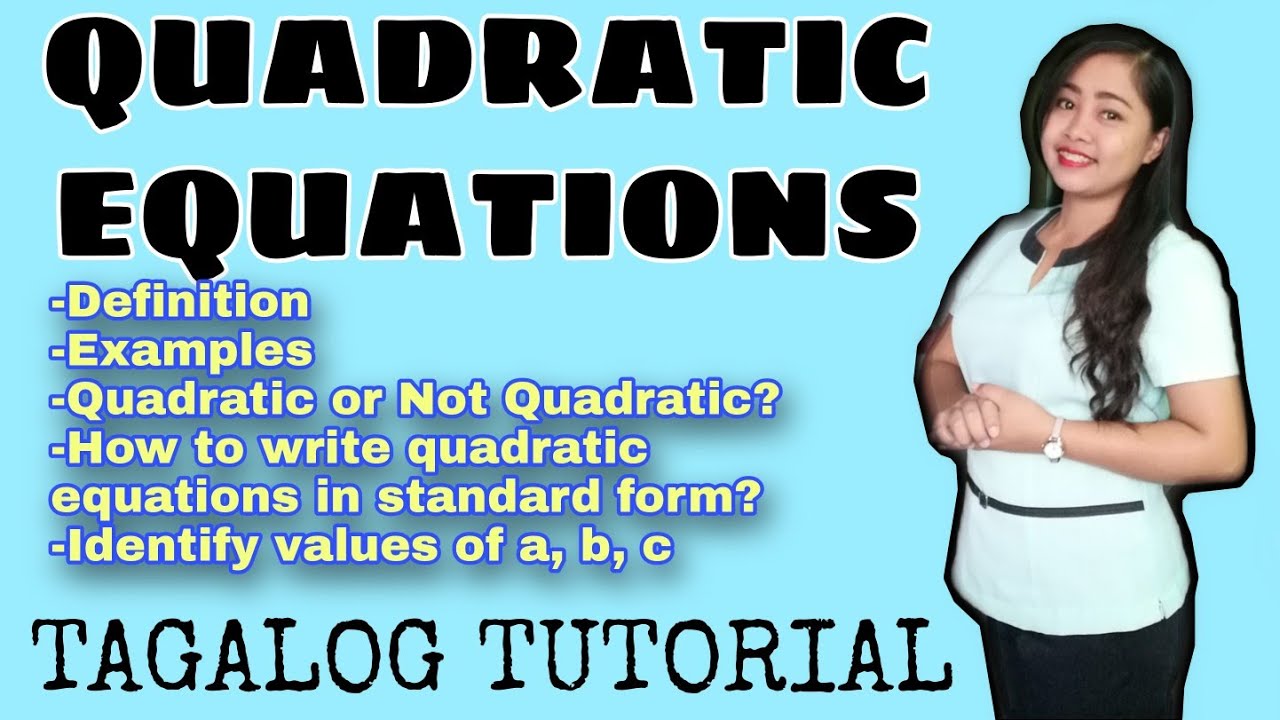 QUADRATIC EQUATIONS

-Definition
-Examples
-Quadratic or Not Quadratic?
-How to write quadratic equations in standard form?
-Identify values of a, b, c

TAGALOG TUTORIAL